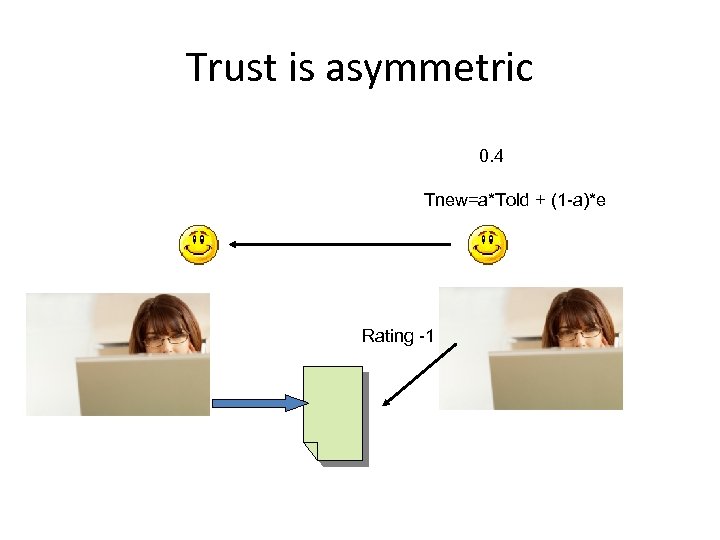 Trust is asymmetric

0.4

Tnew=a*Told + (1-a)*e

Rating -1